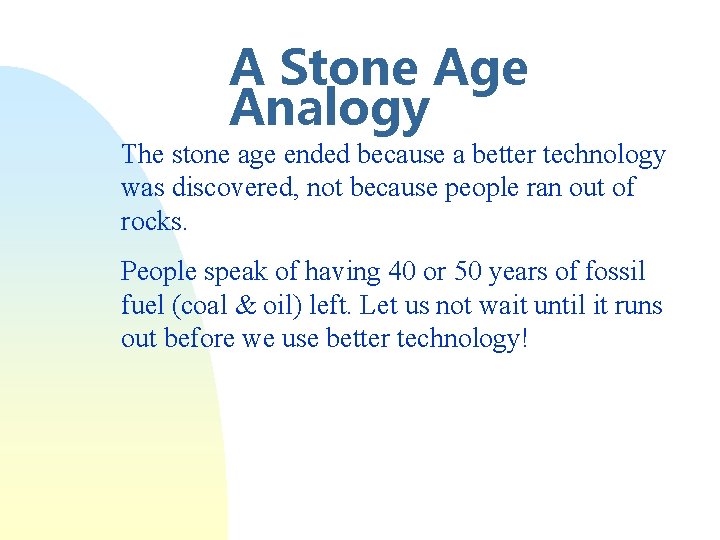 A Stone Age Analogy

The stone age ended because a better technology was discovered, not because people ran out of rocks.

People speak of having 40 or 50 years of fossil fuel (coal & oil) left. Let us not wait until it runs out before we use better technology!